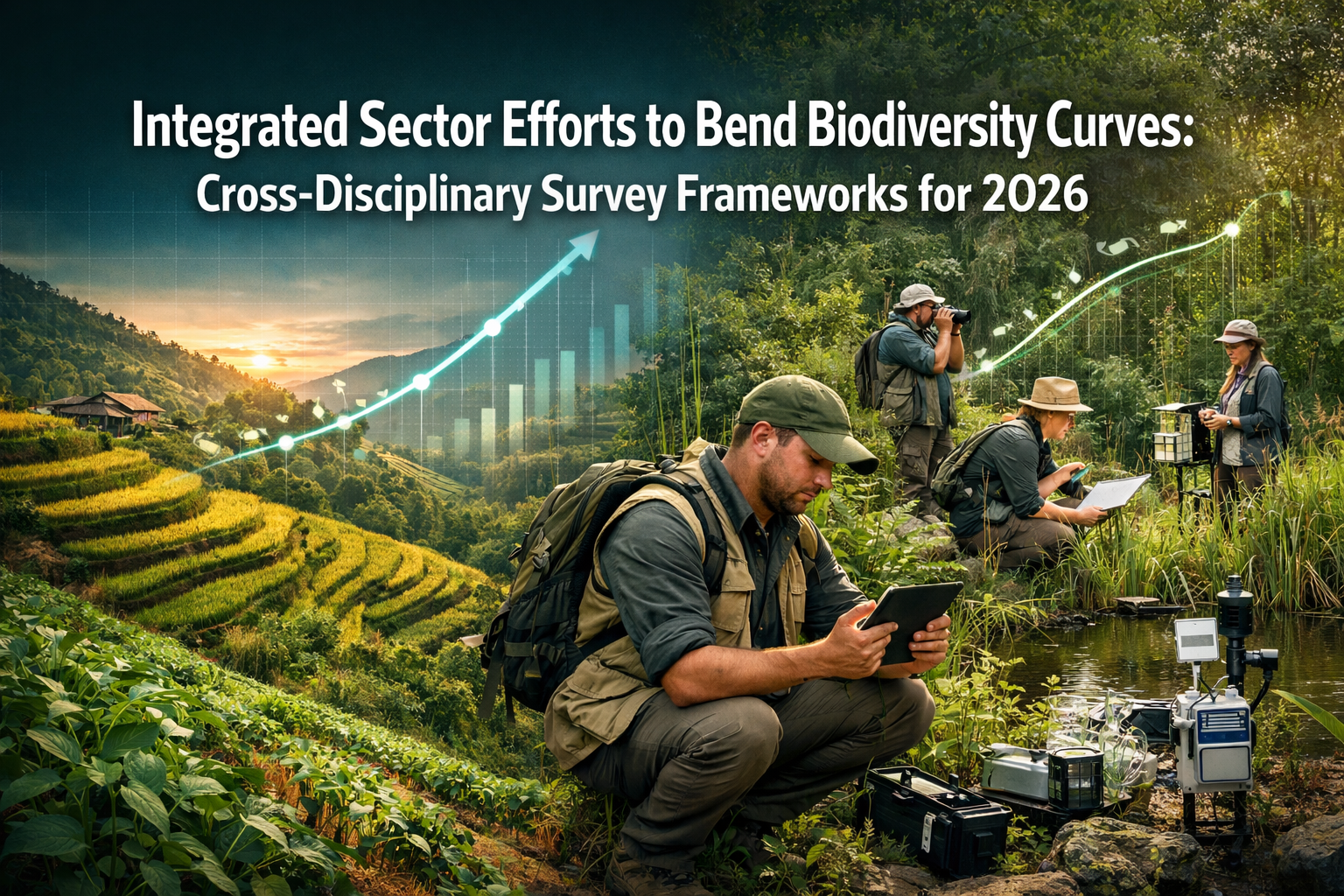 Integrated Sector Efforts to Bend Biodiversity Curves:
Cross-Disciplinary Survey Frameworks for 2026